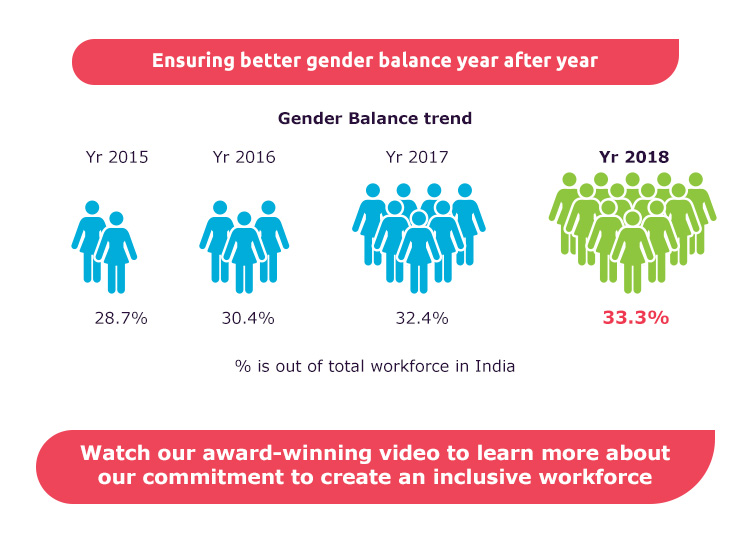 Ensuring better gender balance year after year

Gender Balance trend

Yr 2015
28.7%

Yr 2016
30.4%

Yr 2017
32.4%

Yr 2018
33.3%

% is out of total workforce in India

Watch our award-winning video to learn more about our commitment to create an inclusive workforce